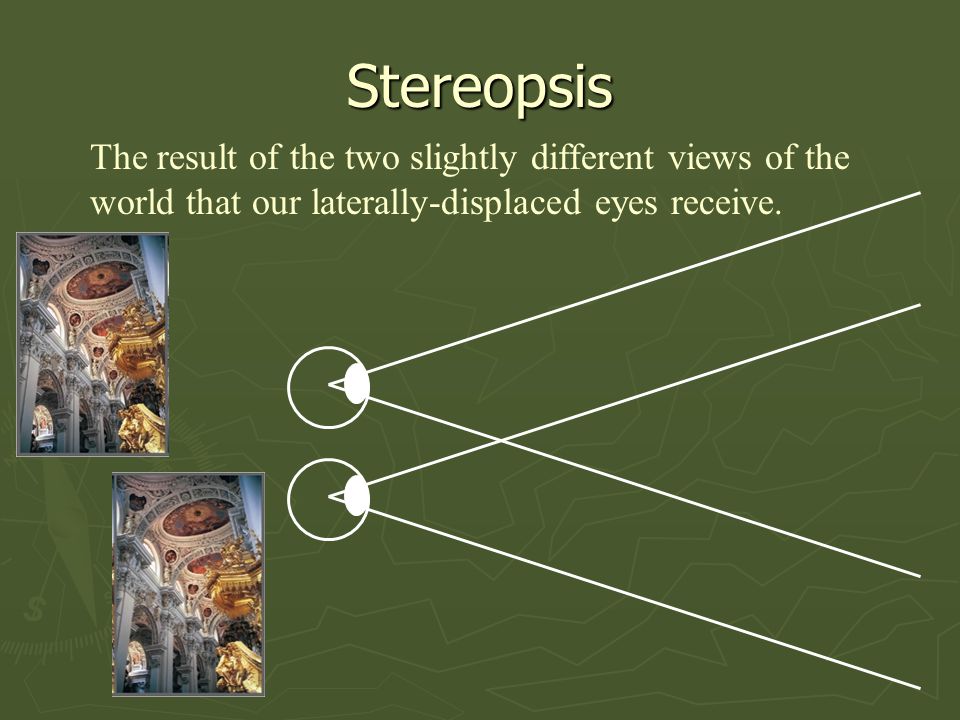 Stereopsis

The result of the two slightly different views of the world that our laterally-displaced eyes receive.